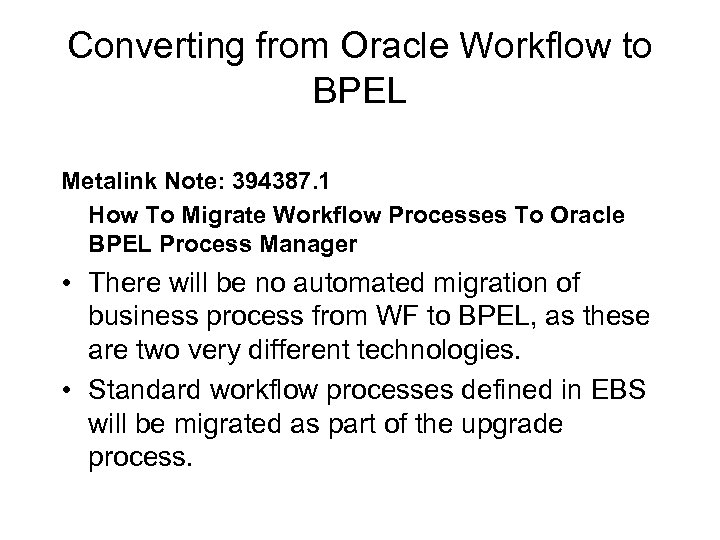 Converting from Oracle Workflow to BPEL

Metalink Note: 394387.1

How To Migrate Workflow Processes To Oracle BPEL Process Manager

• There will be no automated migration of business process from WF to BPEL, as these are two very different technologies.

• Standard workflow processes defined in EBS will be migrated as part of the upgrade process.